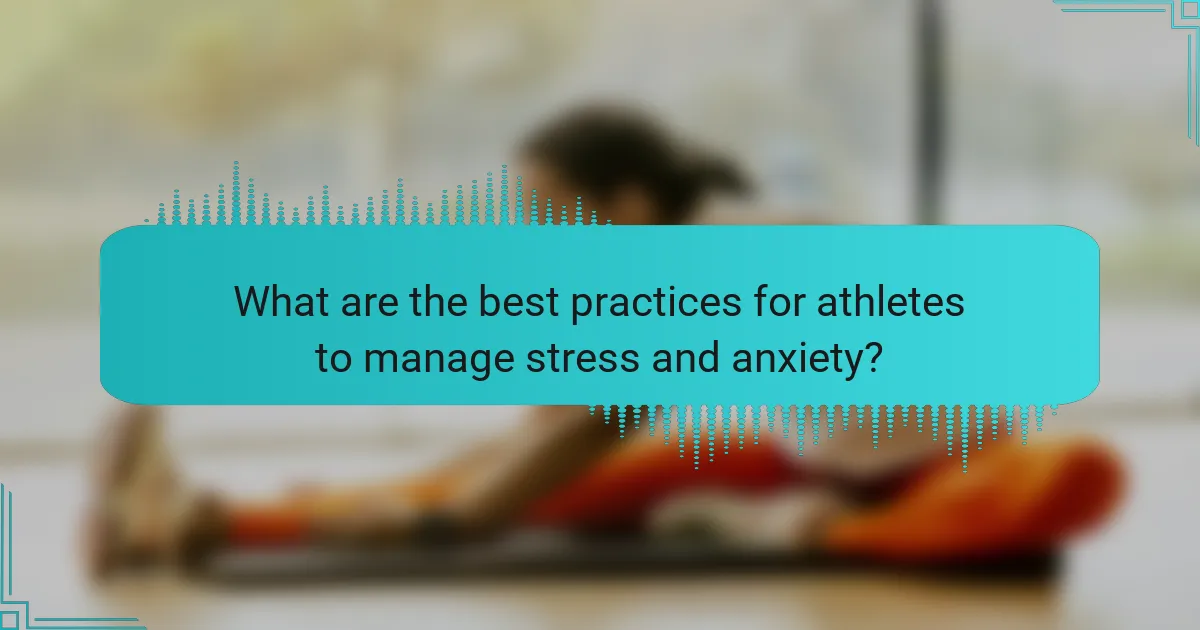 What are the best practices for athletes to manage stress and anxiety?